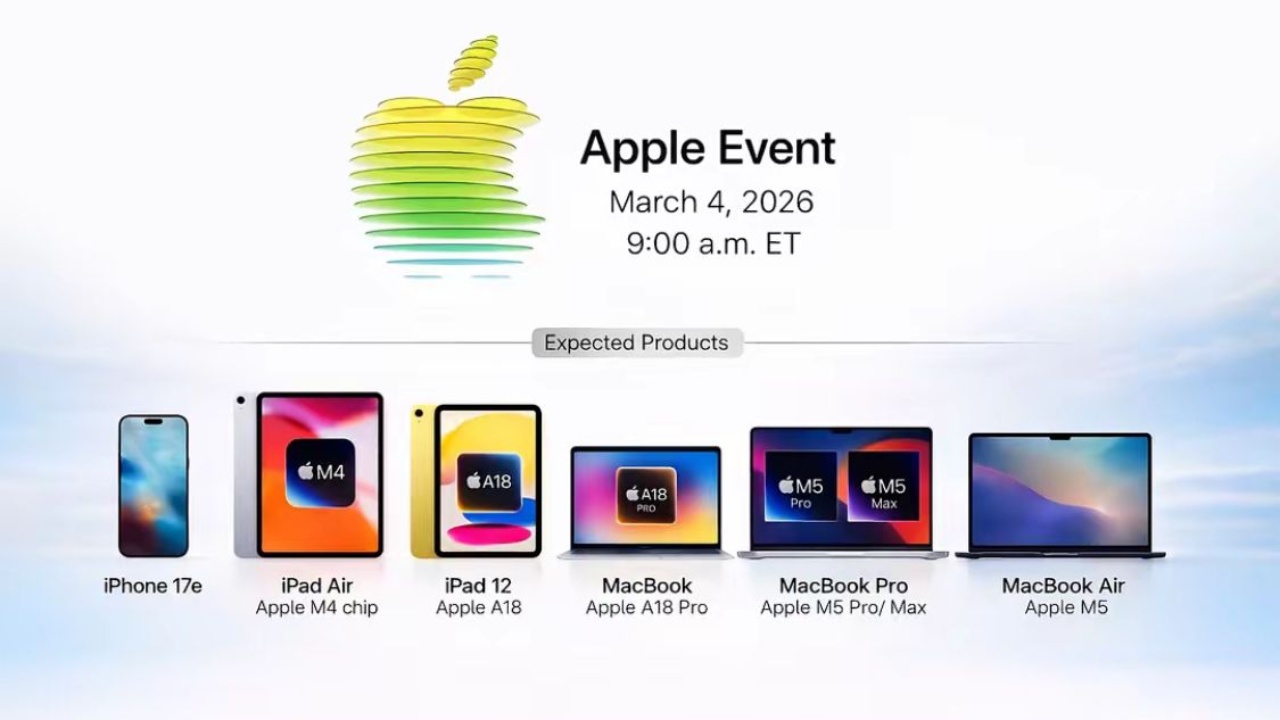 Apple Event
March 4, 2026
9:00 a.m. ET

Expected Products

M4

A18

A18 PRO

M5 Pro

M5 Max

iPhone 17e

iPad Air
Apple M4 chip

iPad 12
Apple A18

MacBook
Apple A18 Pro

MacBook Pro
Apple M5 Pro/ Max

MacBook Air
Apple M5